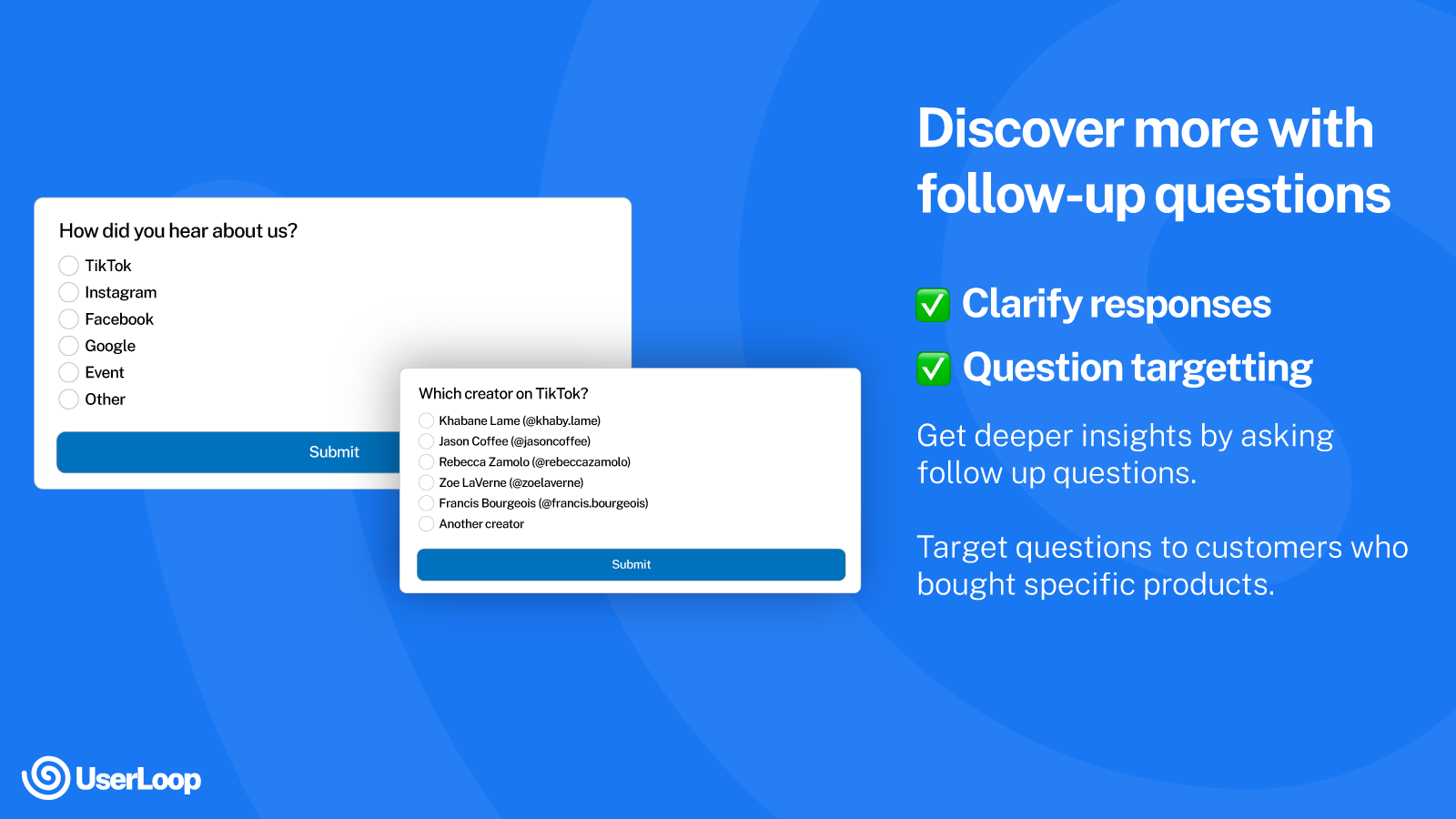 How did you hear about us?

TikTok
Instagram
Facebook
Google
Event
Other

Submit

Which creator on TikTok?

Khabane Lame (@khaby.lame)
Jason Coffee (@jasoncoffee)
Rebecca Zamolo (@rebeccazamolo)
Zoe LaVerne (@zoelaverne)
Francis Bourgeois (@francis.bourgeois)
Another creator

Submit

Discover more with follow-up questions

✅ Clarify responses

✅ Question targetting

Get deeper insights by asking follow up questions.

Target questions to customers who bought specific products.

UserLoop